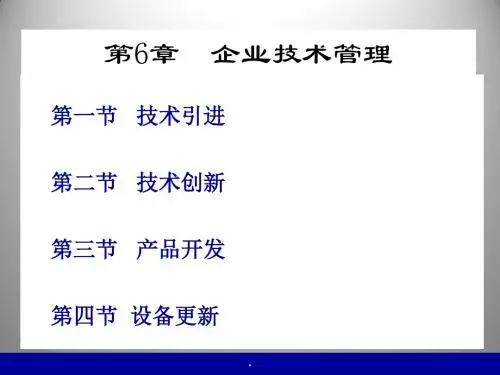 第6章　企业技术管理

第一节　技术引进

第二节　技术创新

第三节　产品开发

第四节　设备更新